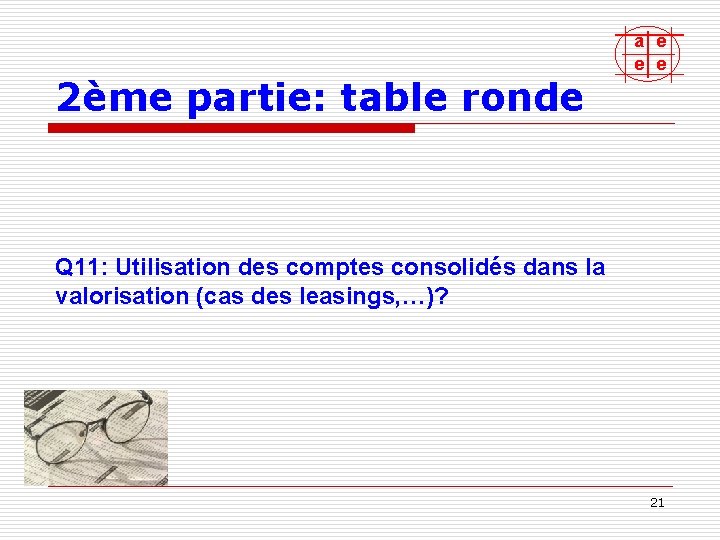 a e
e e

2ème partie: table ronde

Q11: Utilisation des comptes consolidés dans la valorisation (cas des leasings,…)?

21